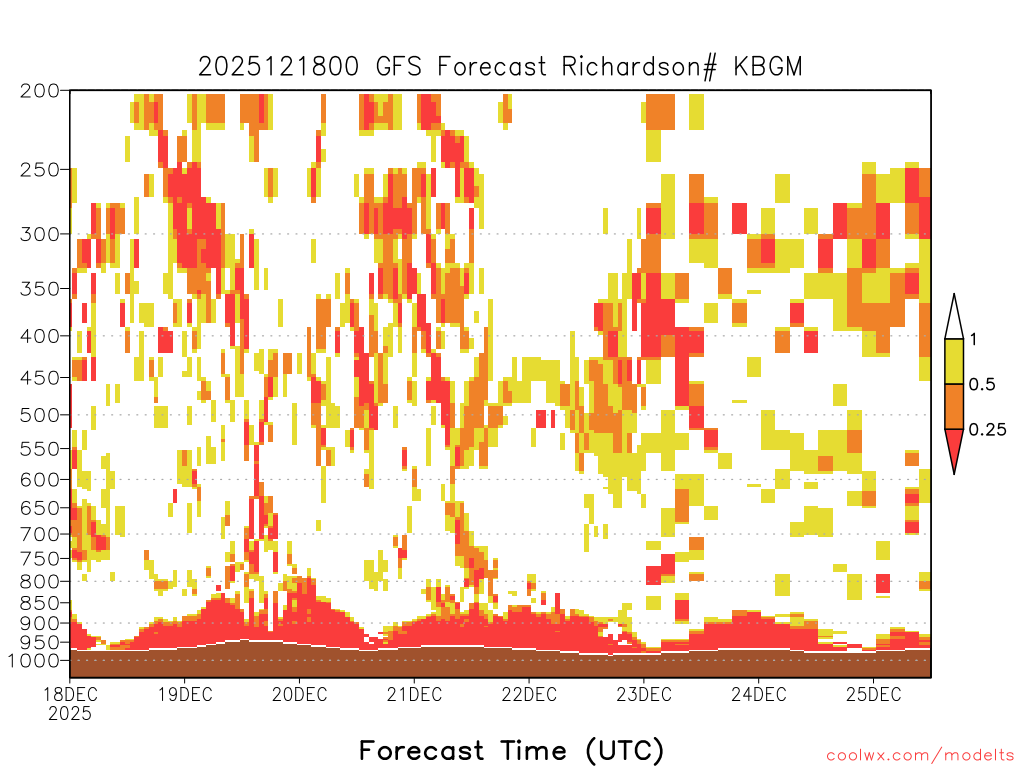 2025121800 GFS Forecast Richardson# KBGM

200
250
300
350
400
450
500
550
600
650
700
750
800
850
900
950
1000

1
0.5
0.25

18DEC
2025
19DEC
20DEC
21DEC
22DEC
23DEC
24DEC
25DEC

Forecast Time (UTC)

coolwx.com/modelts